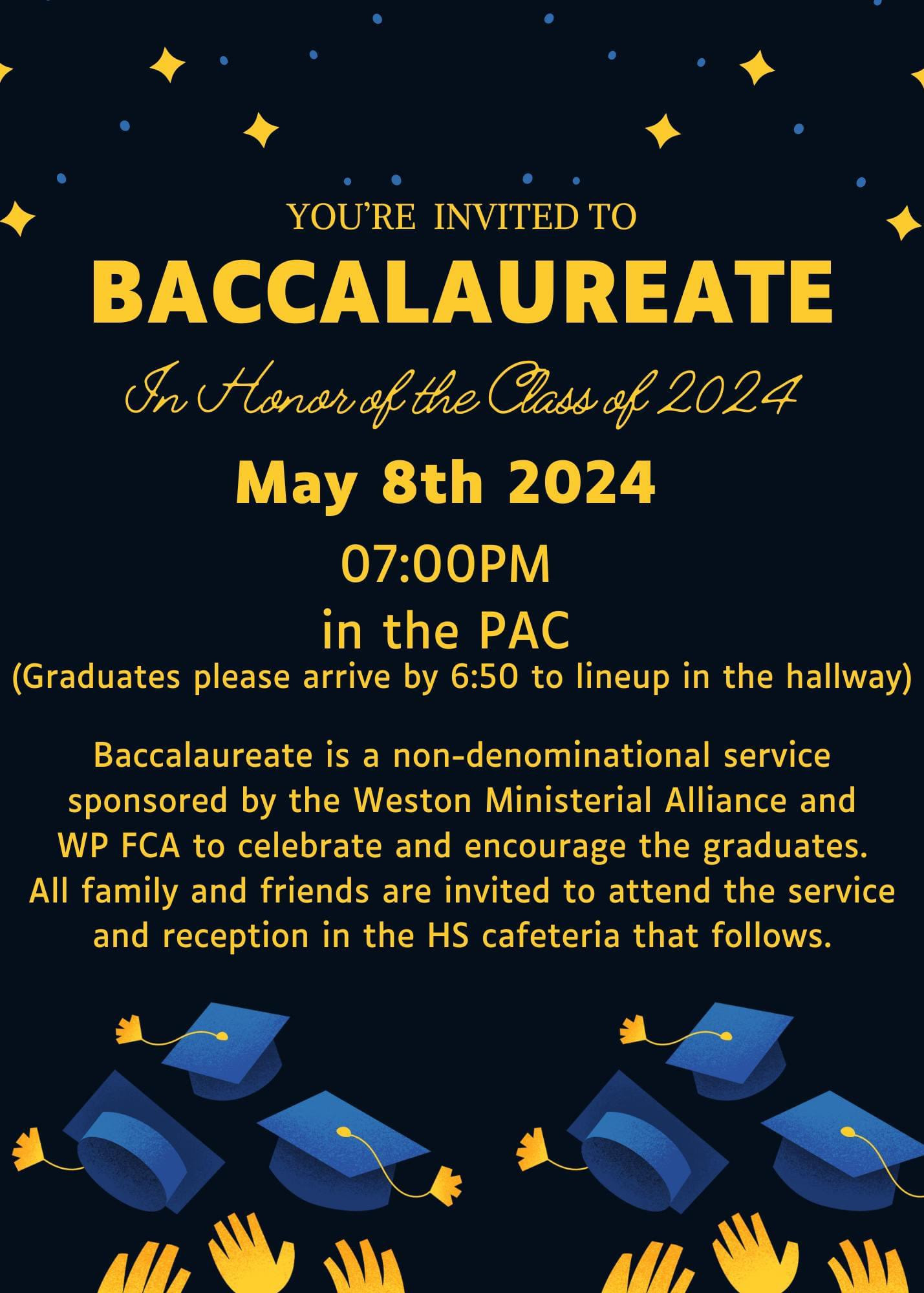 YOU'RE INVITED TO

BACCALAUREATE

In Honor of the Class of 2024

May 8th 2024

07:00PM
in the PAC
(Graduates please arrive by 6:50 to lineup in the hallway)

Baccalaureate is a non-denominational service sponsored by the Weston Ministerial Alliance and WP FCA to celebrate and encourage the graduates. All family and friends are invited to attend the service and reception in the HS cafeteria that follows.